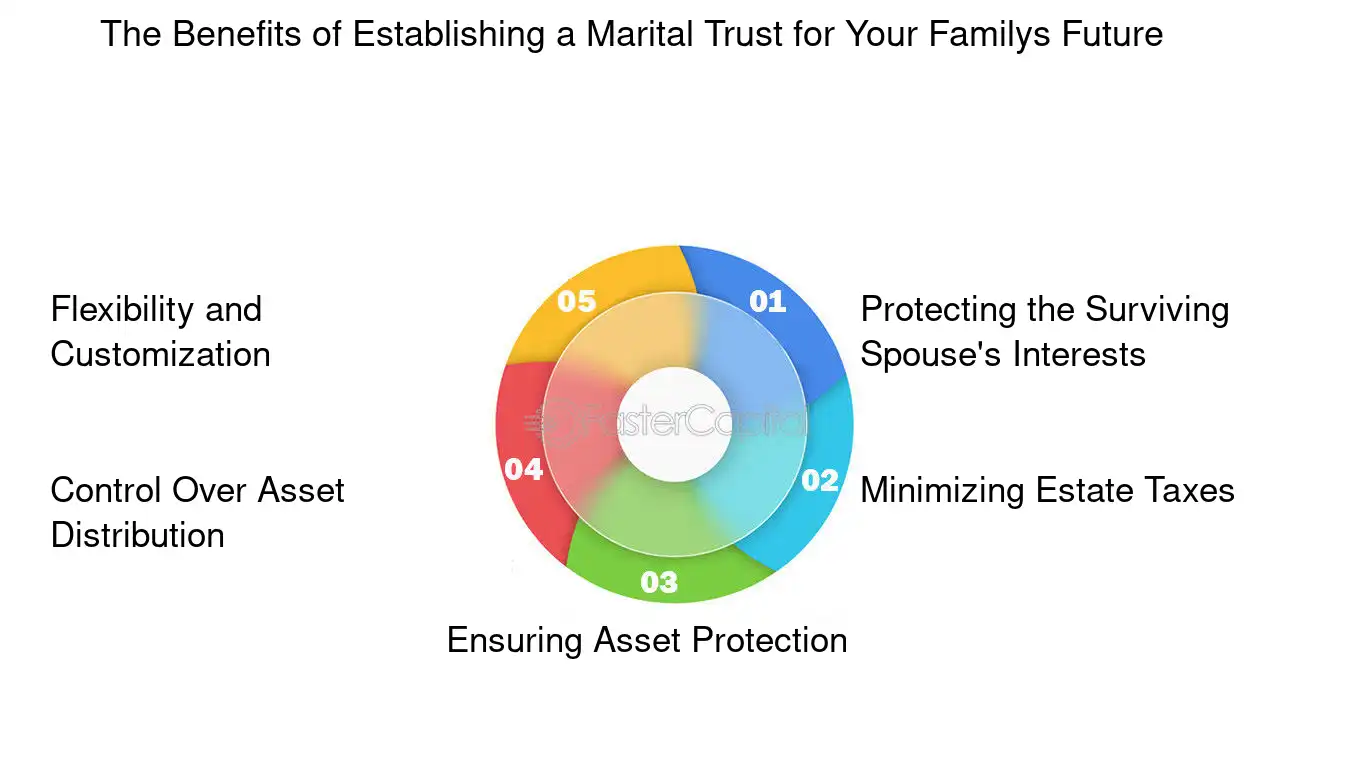 The Benefits of Establishing a Marital Trust for Your Familys Future

01 Protecting the Surviving Spouse's Interests

02 Minimizing Estate Taxes

03 Ensuring Asset Protection

04 Control Over Asset Distribution

05 Flexibility and Customization

FasterCapital